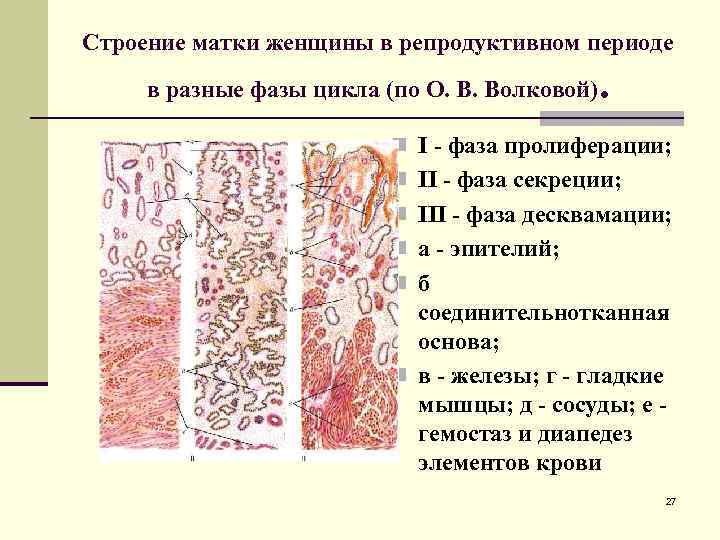 Строение матки женщины в репродуктивном периоде в разные фазы цикла (по О. В. Волковой).

I - фаза пролиферации;

II - фаза секреции;

III - фаза десквамации;

а - эпителий;

б соединительнотканная основа;

в - железы; г - гладкие мышцы; д - сосуды; е - гемостаз и диапедез элементов крови

27